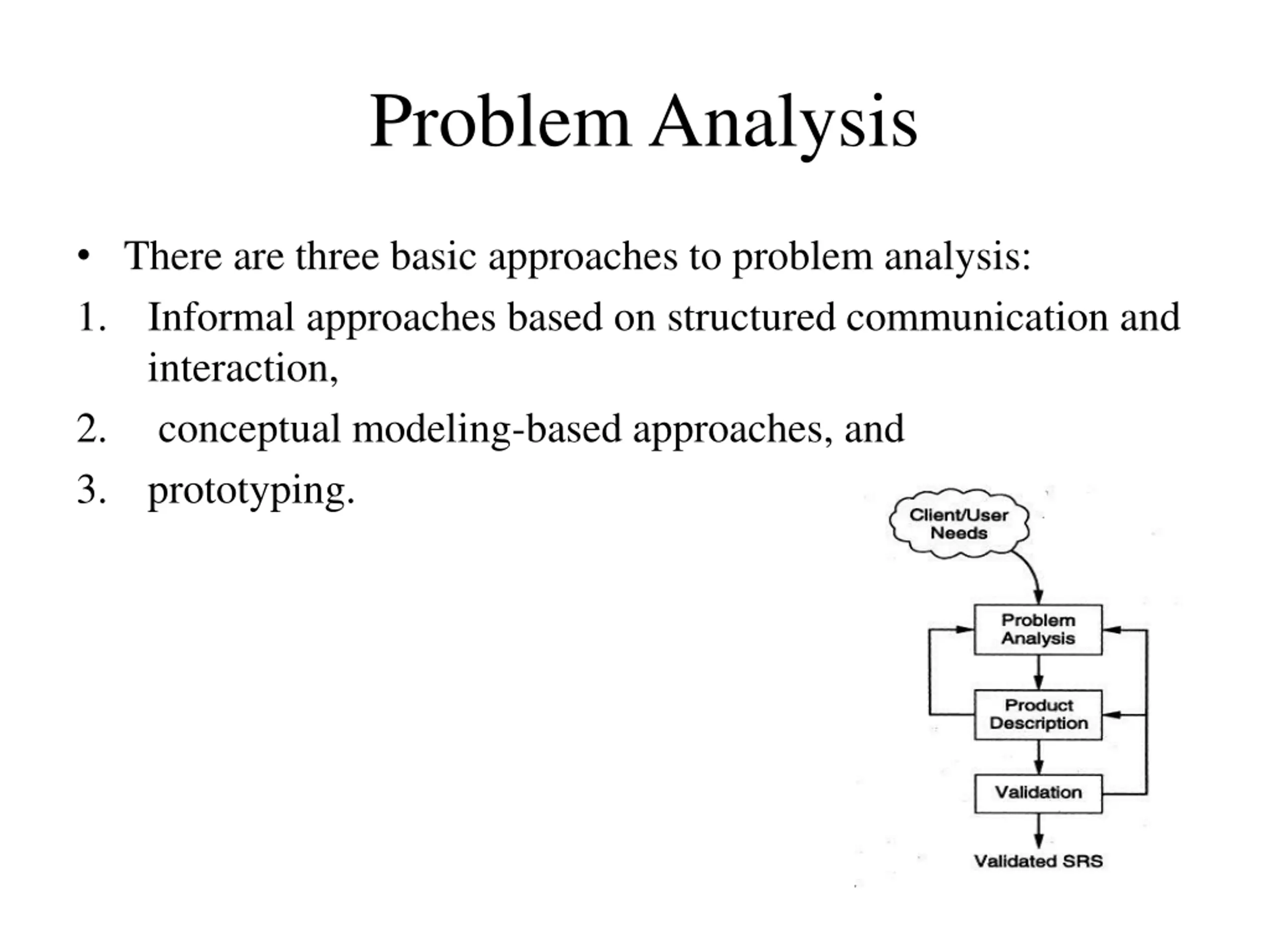 Problem Analysis

• There are three basic approaches to problem analysis:

1. Informal approaches based on structured communication and interaction,

2. conceptual modeling-based approaches, and

3. prototyping.

Client/User Needs

Problem Analysis

Product Description

Validation

Validated SRS